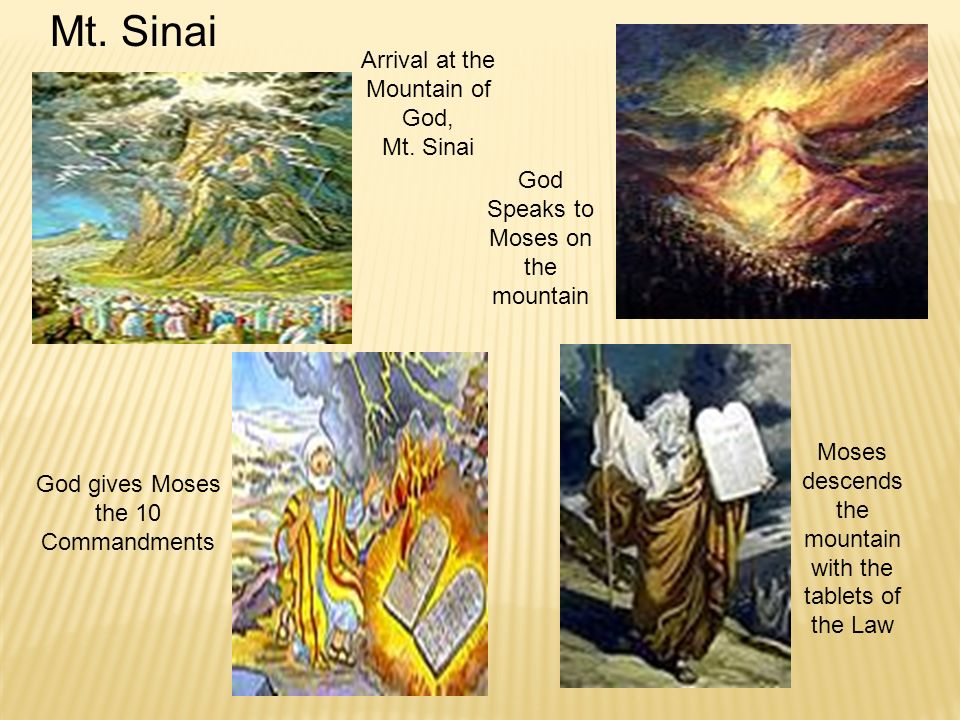 Mt. Sinai

Arrival at the Mountain of God, Mt. Sinai

God Speaks to Moses on the mountain

God gives Moses the 10 Commandments

Moses descends the mountain with the tablets of the Law